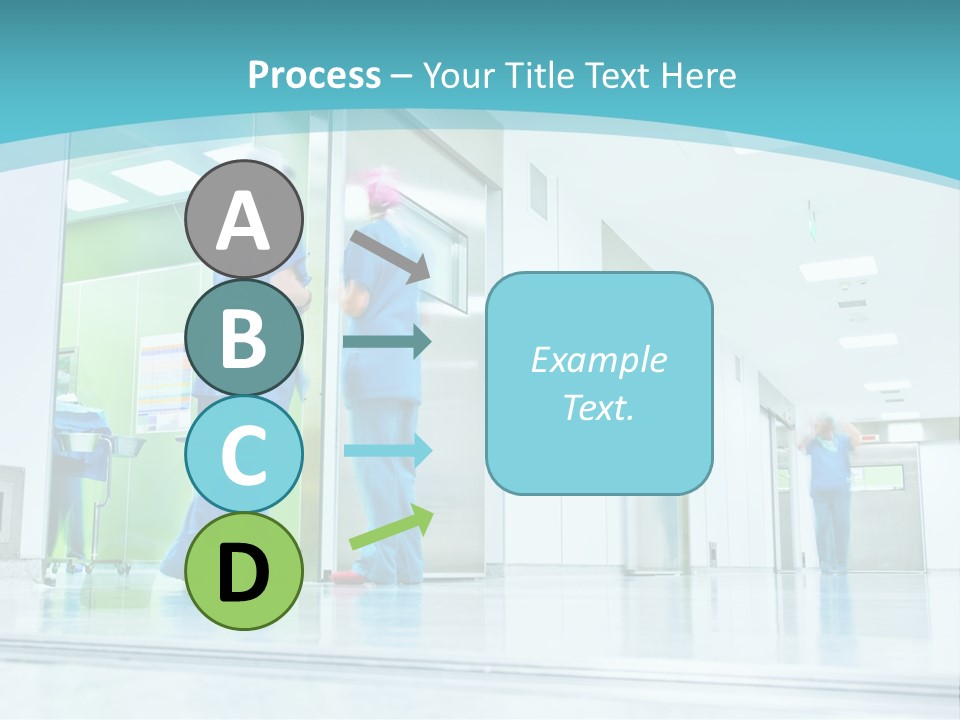 Process – Your Title Text Here

A

B

C

D

Example Text.